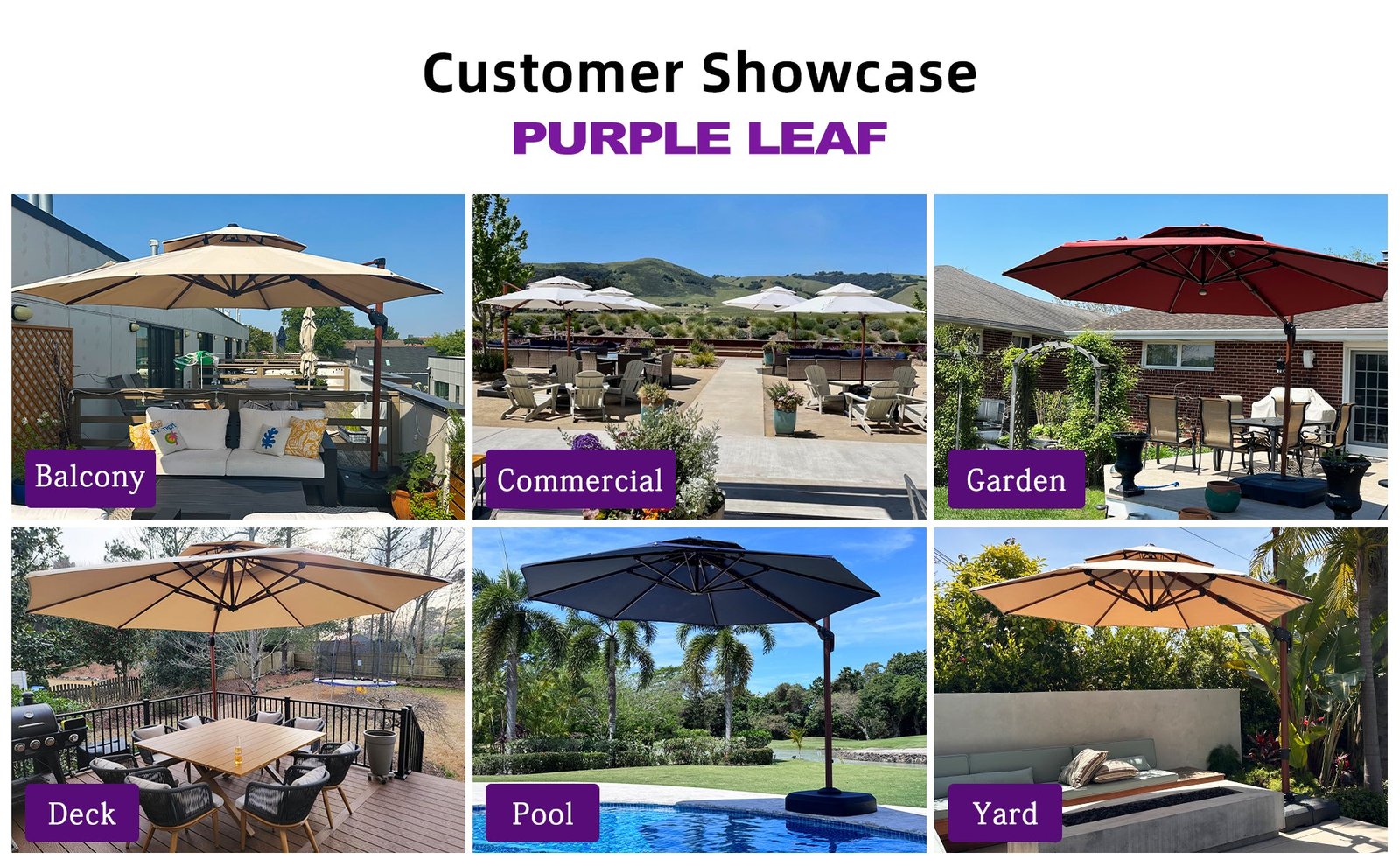 Customer Showcase
PURPLE LEAF

Balcony

Commercial

Garden

Deck

Pool

Yard